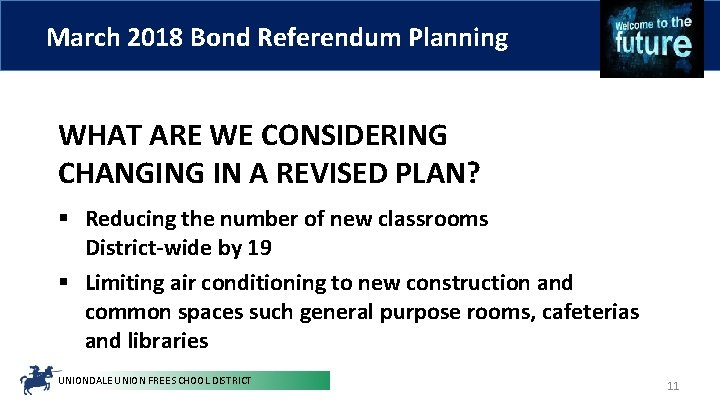 March 2018 Bond Referendum Planning

Welcome to the future

WHAT ARE WE CONSIDERING CHANGING IN A REVISED PLAN?

▪ Reducing the number of new classrooms District-wide by 19

▪ Limiting air conditioning to new construction and common spaces such general purpose rooms, cafeterias and libraries

UNIONDALE UNION FREE SCHOOL DISTRICT

11